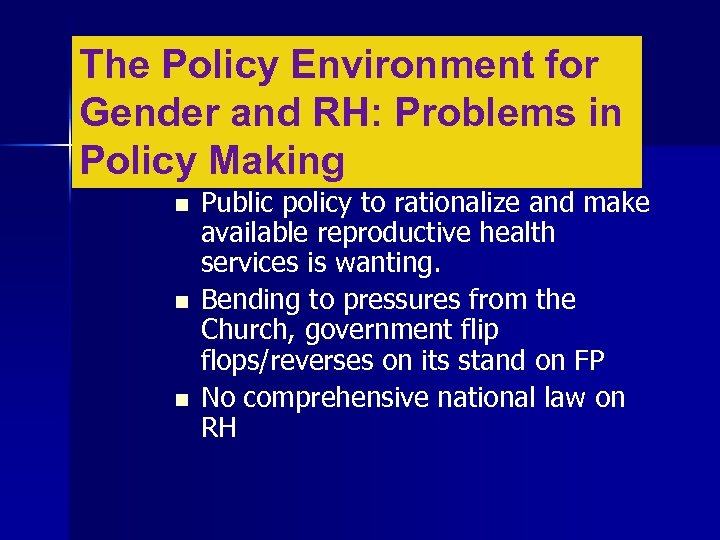 The Policy Environment for Gender and RH: Problems in Policy Making

- Public policy to rationalize and make available reproductive health services is wanting.
- Bending to pressures from the Church, government flip flops/reverses on its stand on FP
- No comprehensive national law on RH